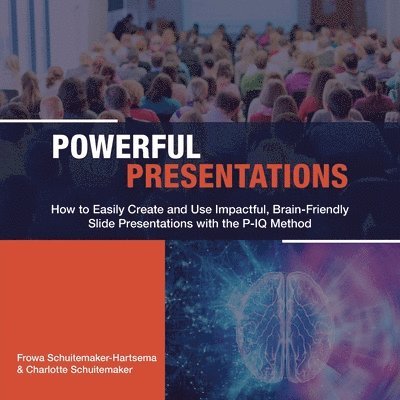 POWERFUL
PRESENTATIONS

How to Easily Create and Use Impactful, Brain-Friendly Slide Presentations with the P-IQ Method

Frowa Schuitemaker-Hartsema
& Charlotte Schuitemaker